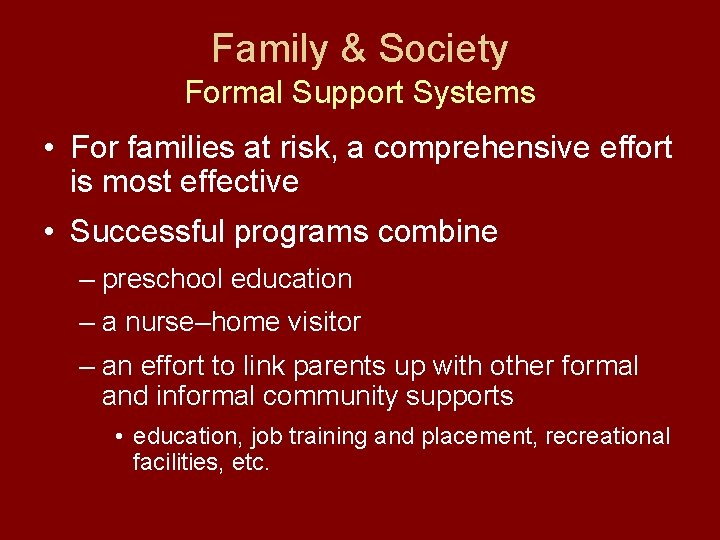 Family & Society
Formal Support Systems

• For families at risk, a comprehensive effort is most effective

• Successful programs combine
– preschool education
– a nurse–home visitor
– an effort to link parents up with other formal and informal community supports
• education, job training and placement, recreational facilities, etc.